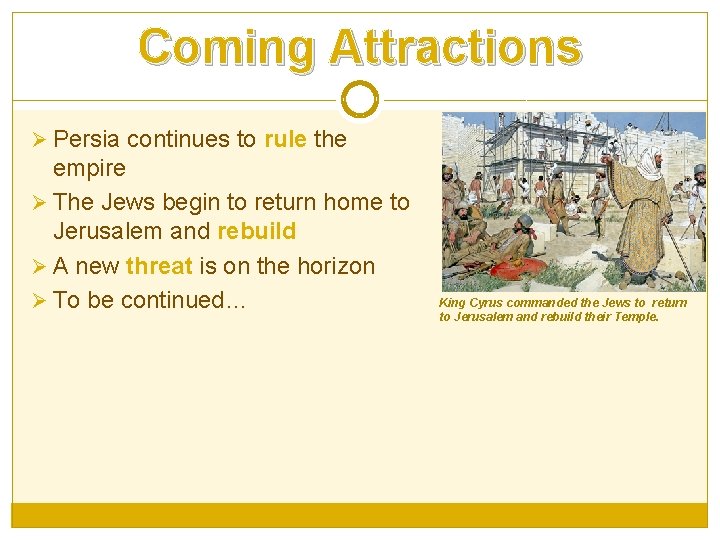 Coming Attractions

➢ Persia continues to rule the empire
➢ The Jews begin to return home to Jerusalem and rebuild
➢ A new threat is on the horizon
➢ To be continued…

King Cyrus commanded the Jews to return to Jerusalem and rebuild their Temple.